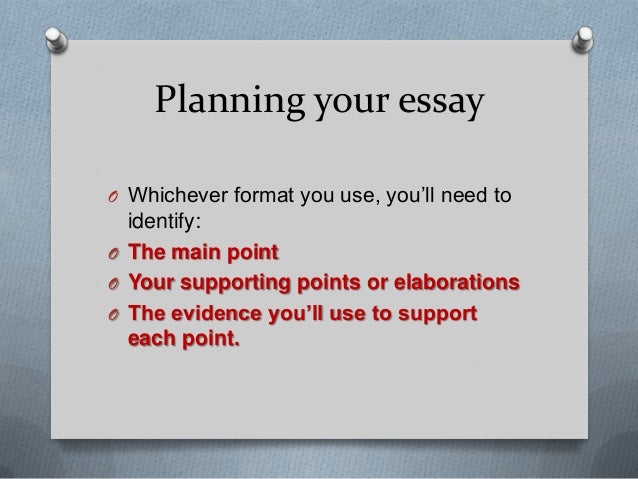 Planning your essay

O Whichever format you use, you'll need to identify:
O The main point
O Your supporting points or elaborations
O The evidence you'll use to support each point.